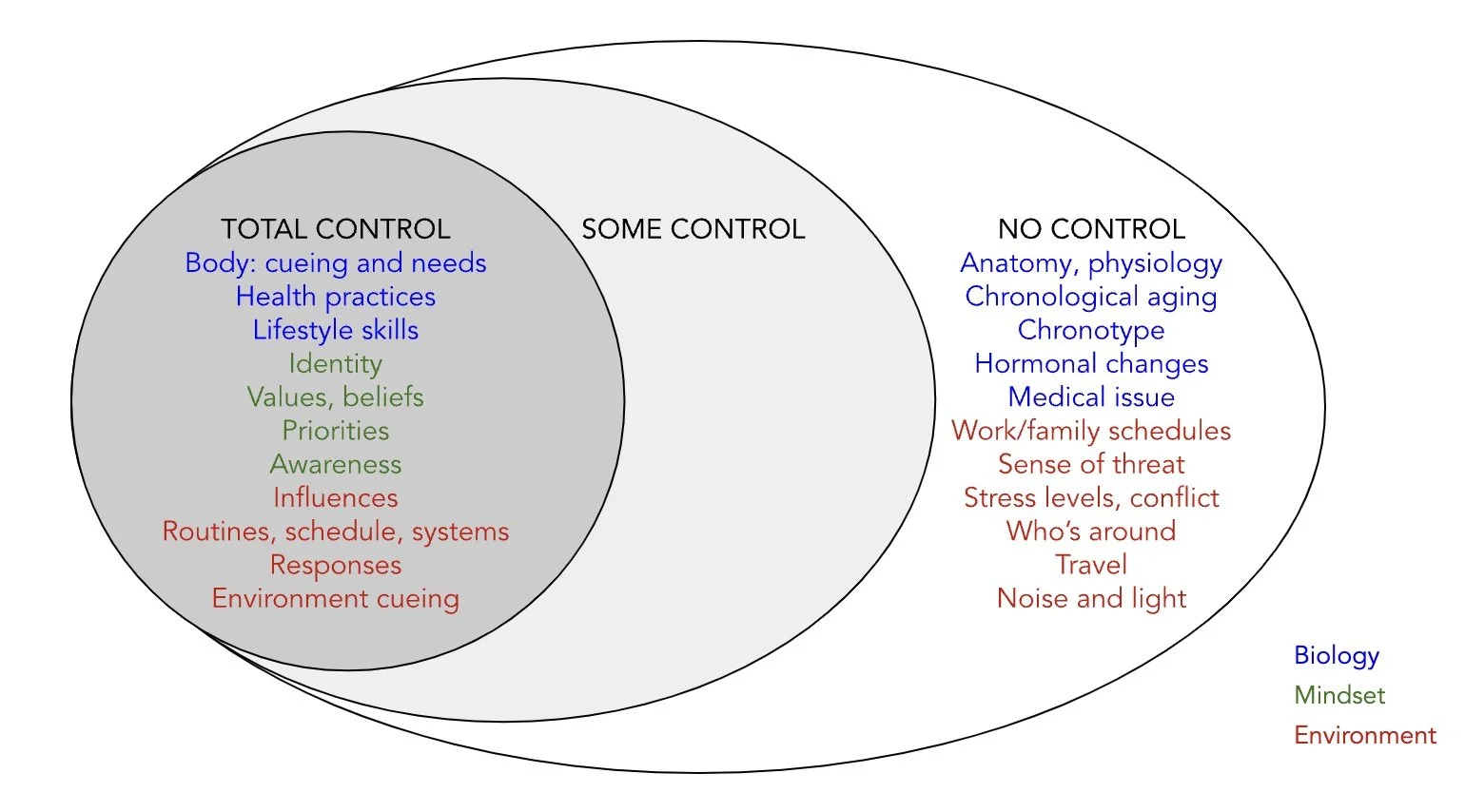 TOTAL CONTROL
Body: cueing and needs
Health practices
Lifestyle skills
Identity
Values, beliefs
Priorities
Awareness
Influences
Routines, schedule, systems
Responses
Environment cueing

SOME CONTROL

NO CONTROL
Anatomy, physiology
Chronological aging
Chronotype
Hormonal changes
Medical issue
Work/family schedules
Sense of threat
Stress levels, conflict
Who's around
Travel
Noise and light

Biology
Mindset
Environment